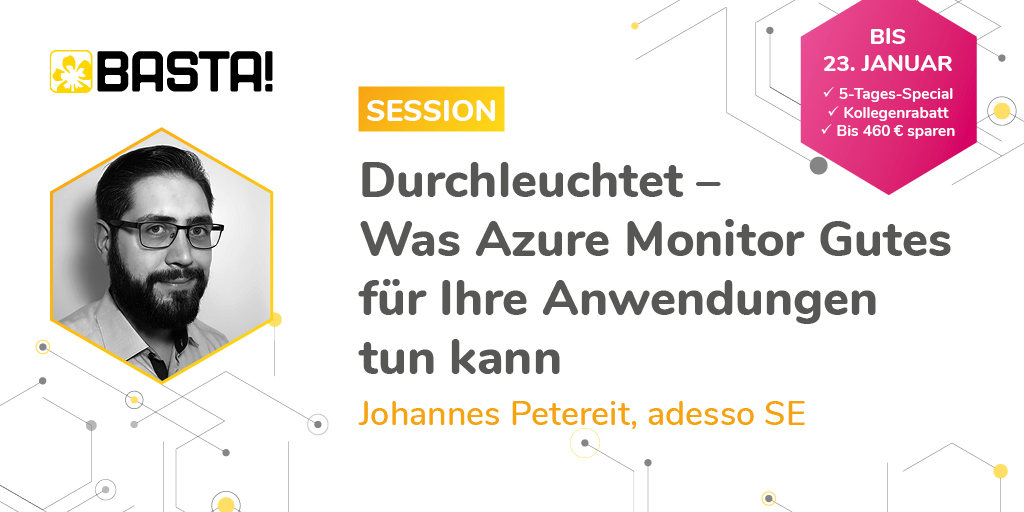 BASTA!

BIS 23. JANUAR
✓ 5-Tages-Special
✓ Kollegenrabatt
✓ Bis 460 € sparen

SESSION

Durchleuchtet – Was Azure Monitor Gutes für Ihre Anwendungen tun kann

Johannes Petereit, adesso SE